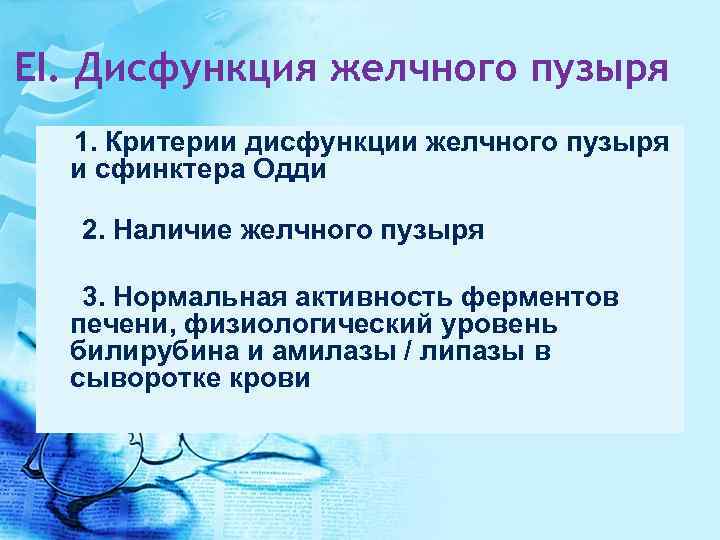 EI. Дисфункция желчного пузыря

1. Критерии дисфункции желчного пузыря и сфинктера Одди

2. Наличие желчного пузыря

3. Нормальная активность ферментов печени, физиологический уровень билирубина и амилазы / липазы в сыворотке крови